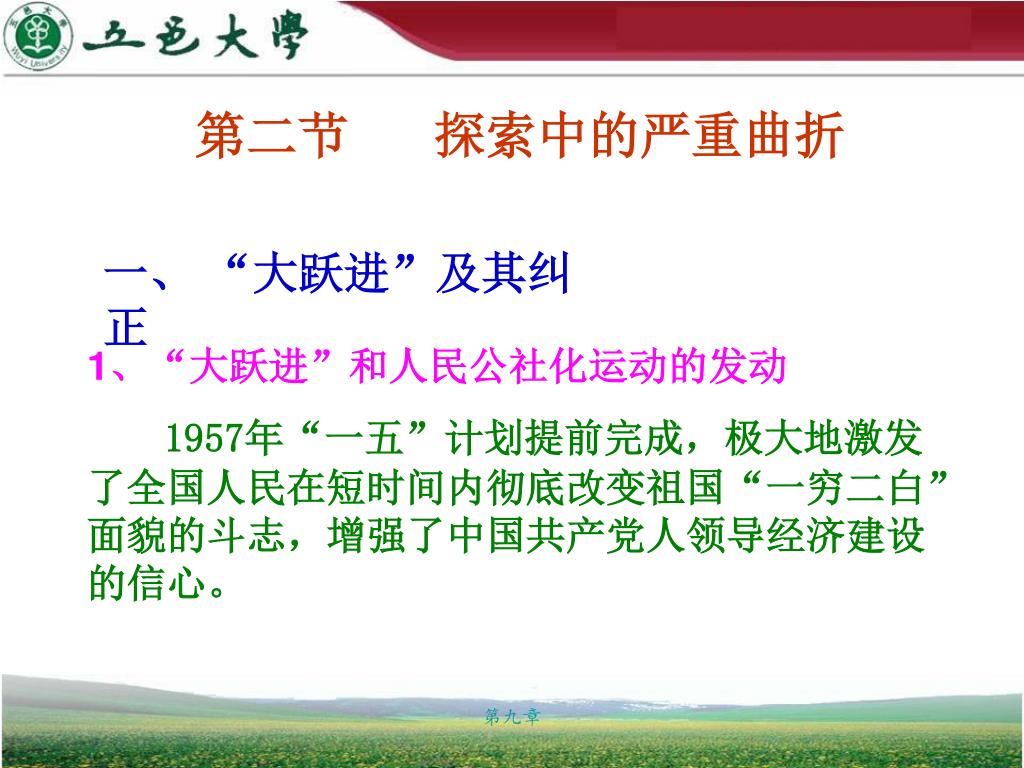 五邑大學

第二节　探索中的严重曲折

一、“大跃进”及其纠正

1、“大跃进”和人民公社化运动的发动

1957年“一五”计划提前完成，极大地激发了全国人民在短时间内彻底改变祖国“一穷二白”面貌的斗志，增强了中国共产党人领导经济建设的信心。

第九章